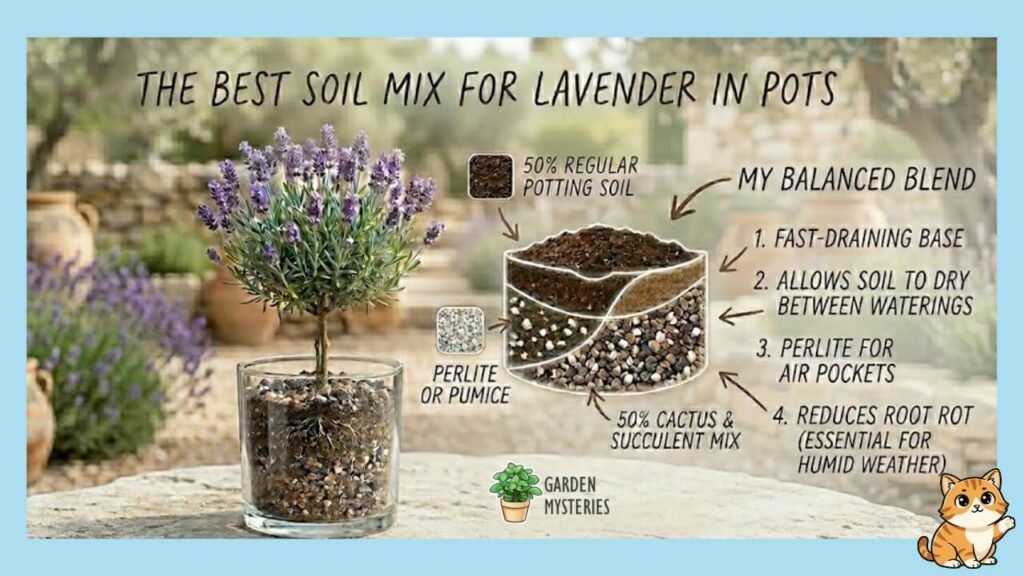 THE BEST SOIL MIX FOR LAVENDER IN POTS

50% REGULAR POTTING SOIL

MY BALANCED BLEND

1. FAST-DRAINING BASE
2. ALLOWS SOIL TO DRY BETWEEN WATERINGS
3. PERLITE FOR AIR POCKETS
4. REDUCES ROOT ROT (ESSENTIAL FOR HUMID WEATHER)

PERLITE OR PUMICE

50% CACTUS & SUCCULENT MIX

GARDEN MYSTERIES